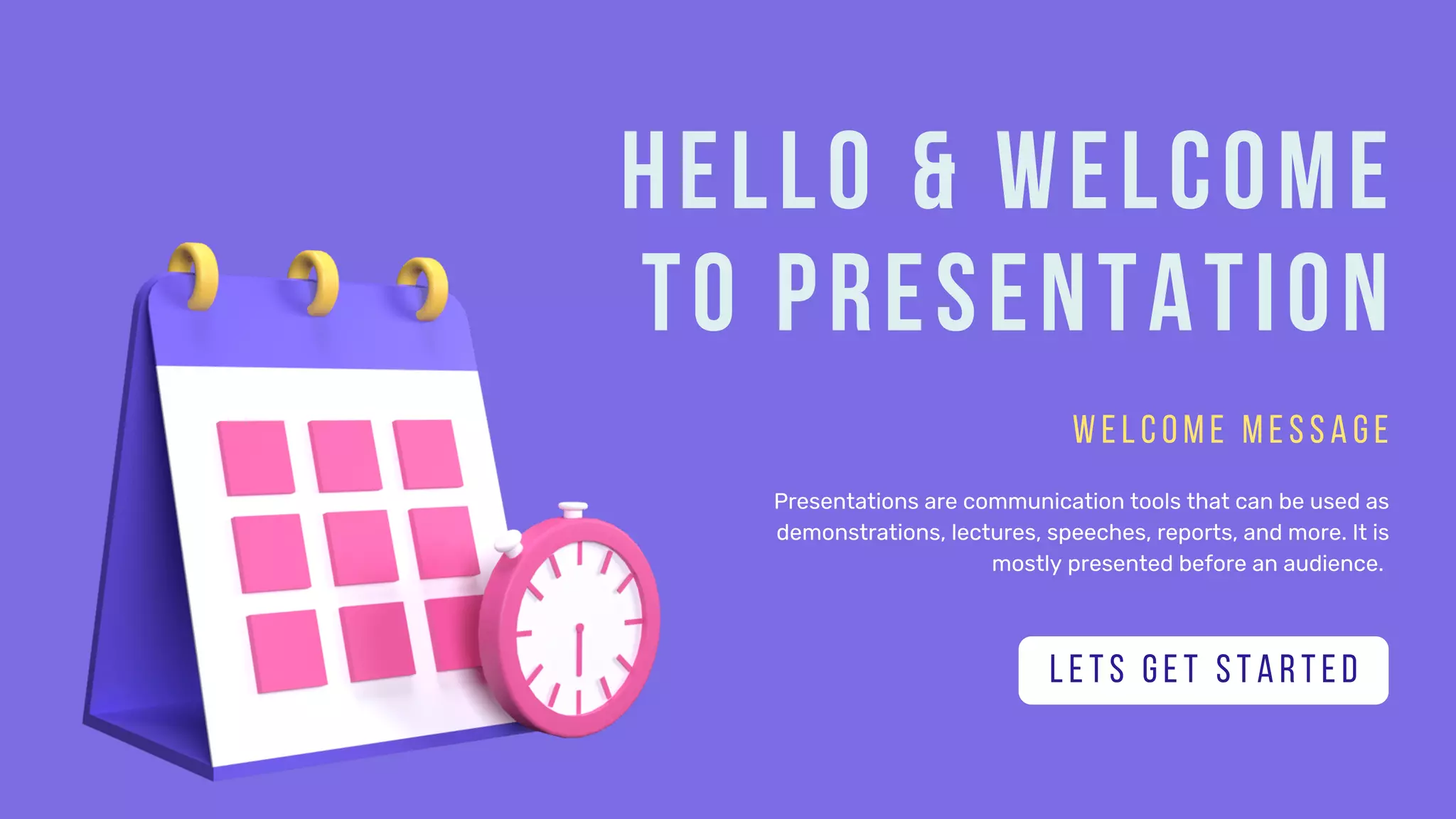 HELLO & WELCOME TO PRESENTATION

WELCOME MESSAGE

Presentations are communication tools that can be used as demonstrations, lectures, speeches, reports, and more. It is mostly presented before an audience.

LETS GET STARTED